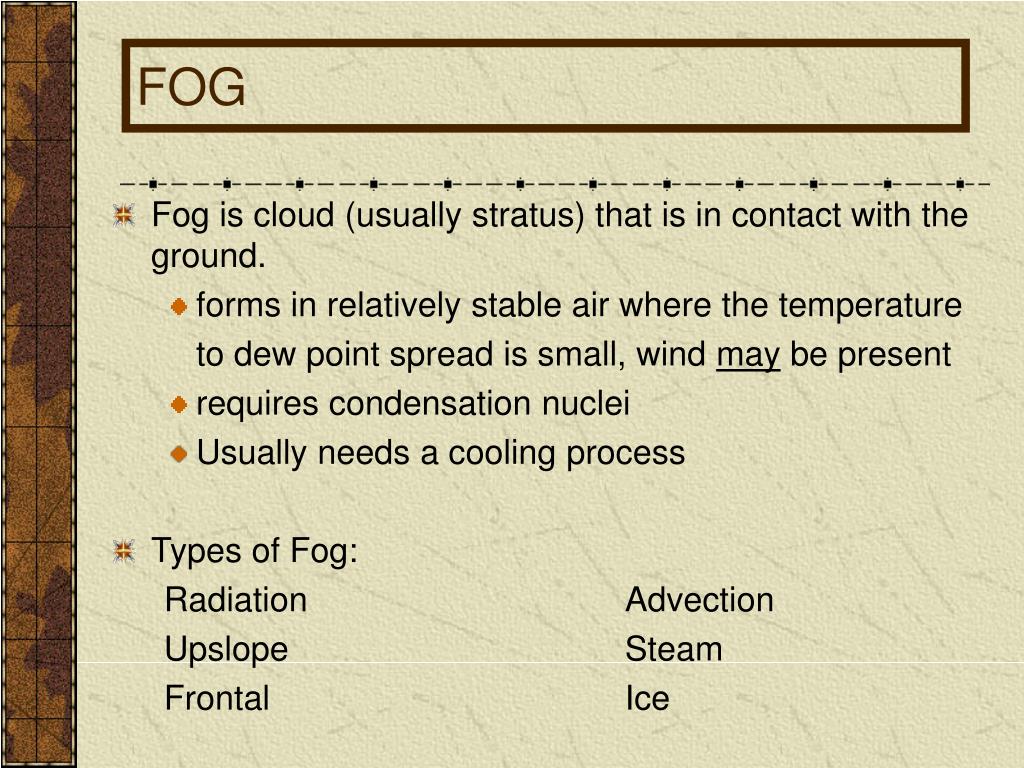 FOG

Fog is cloud (usually stratus) that is in contact with the ground.

forms in relatively stable air where the temperature to dew point spread is small, wind may be present

requires condensation nuclei

Usually needs a cooling process

Types of Fog:

Radiation

Upslope

Frontal

Advection

Steam

Ice